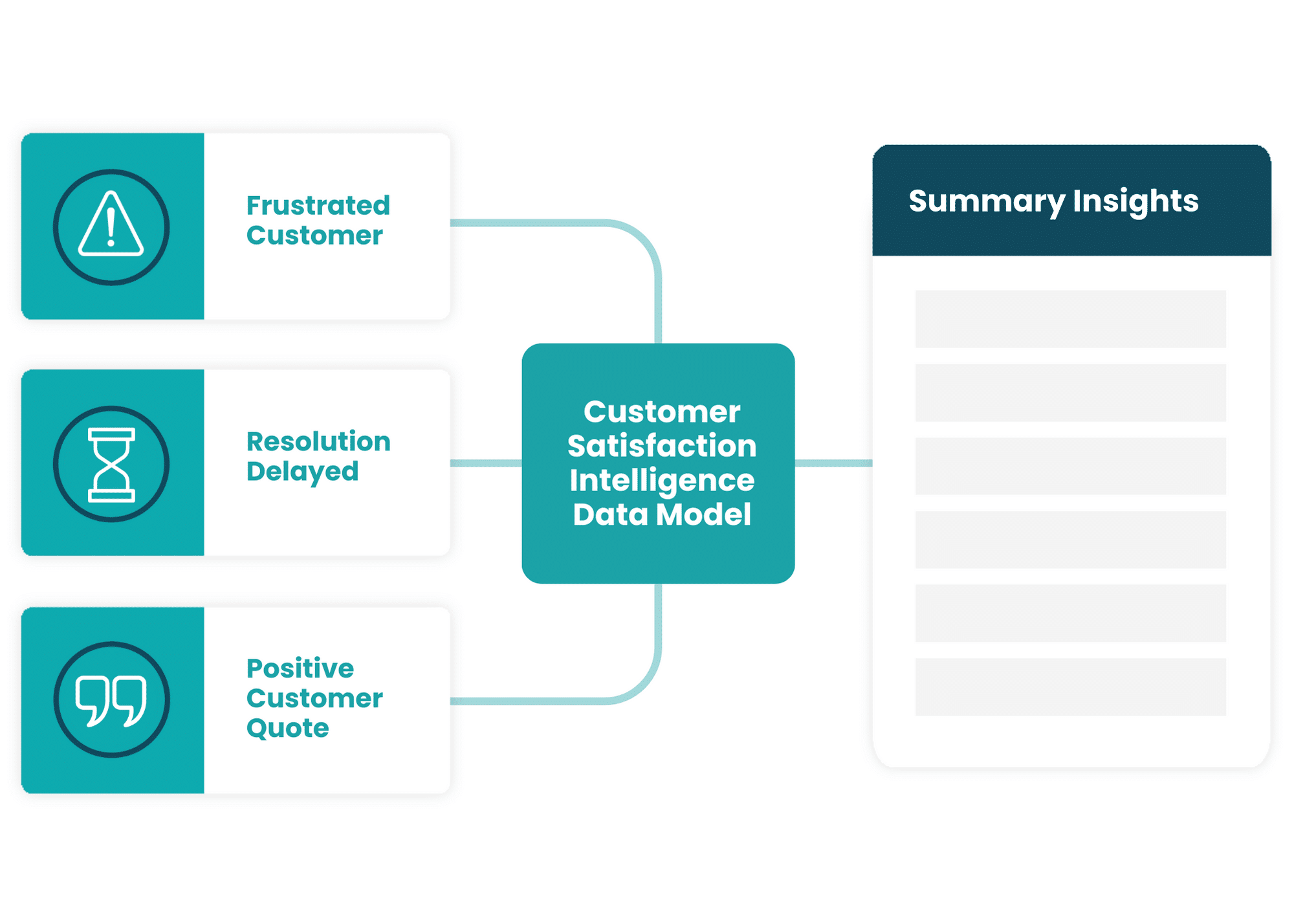 Frustrated Customer

Resolution Delayed

Positive Customer Quote

Customer Satisfaction Intelligence Data Model

Summary Insights